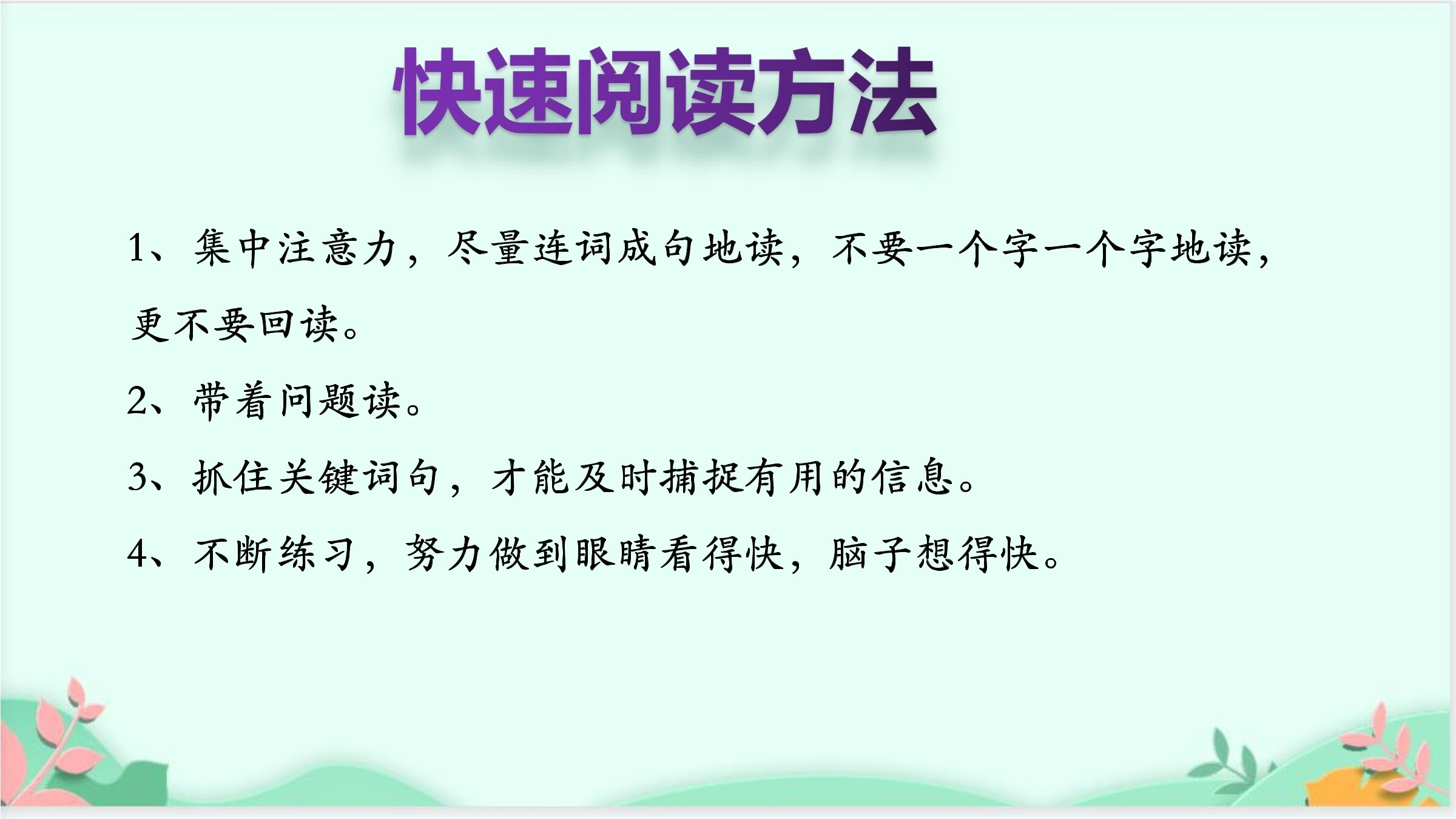 快速阅读方法

1、集中注意力，尽量连词成句地读，不要一个字一个字地读，更不要回读。

2、带着问题读。

3、抓住关键词句，才能及时捕捉有用的信息。

4、不断练习，努力做到眼睛看得快，脑子想得快。